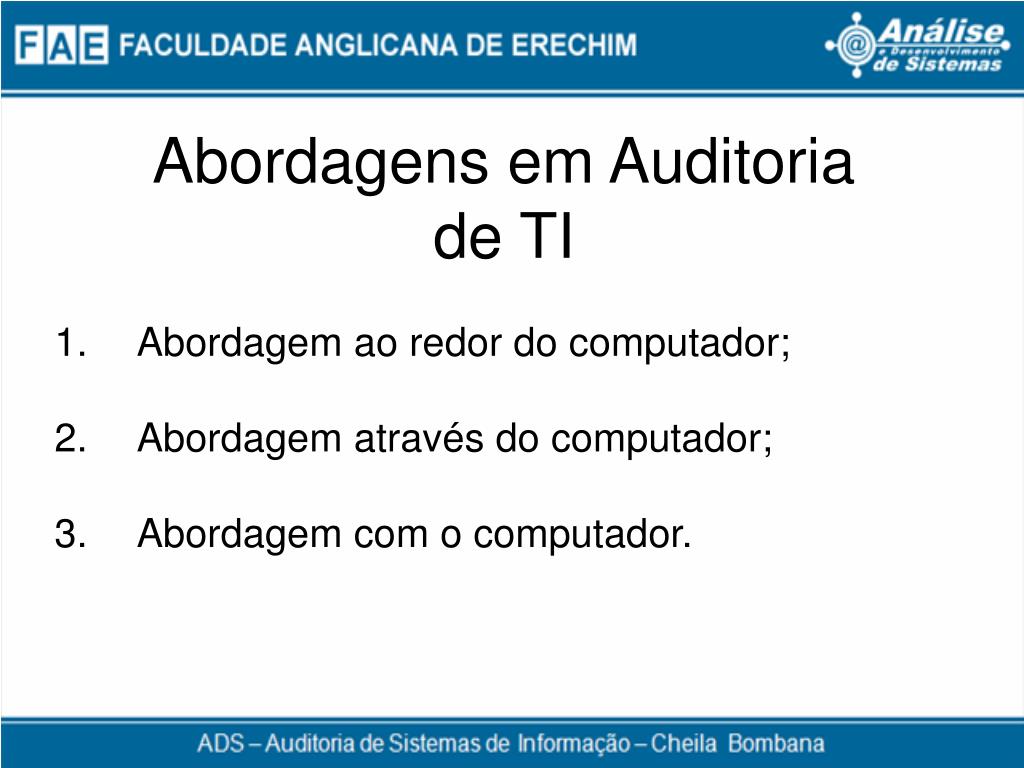 FAE FACULDADE ANGLICANA DE ERECHIM

Análise e Desenvolvimento de Sistemas

Abordagens em Auditoria de TI

1. Abordagem ao redor do computador;

2. Abordagem através do computador;

3. Abordagem com o computador.

ADS – Auditoria de Sistemas de Informação – Cheila Bombana